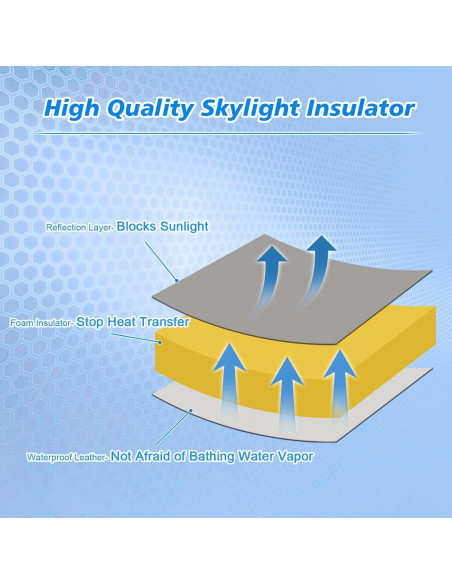 High Quality Skylight Insulator

Reflection Layer- Blocks Sunlight

Foam Insulator- Stop Heat Transfer

Waterproof Leather- Not Afraid of Bathing Water Vapor